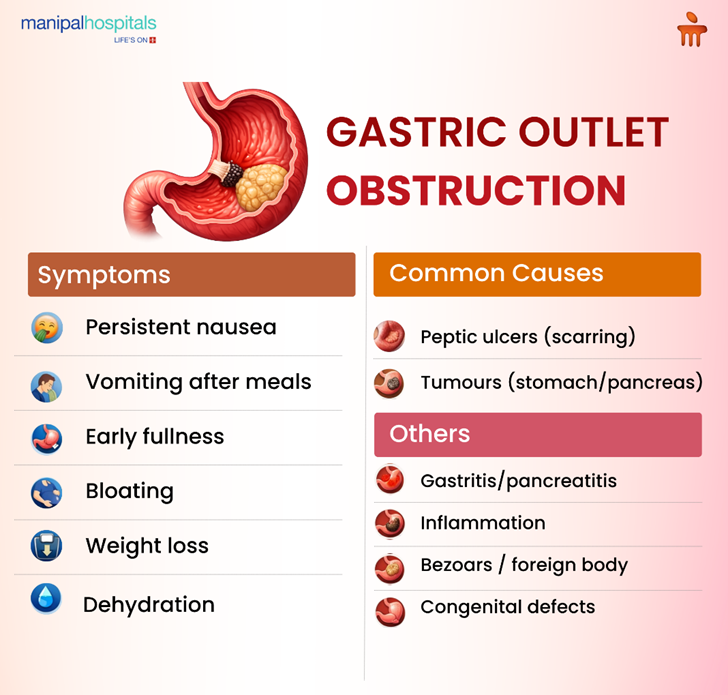 manipalhospitals
LIFE'S ON

GASTRIC OUTLET OBSTRUCTION

Symptoms

Persistent nausea

Vomiting after meals

Early fullness

Bloating

Weight loss

Dehydration

Common Causes

Peptic ulcers (scarring)

Tumours (stomach/pancreas)

Others

Gastritis/pancreatitis

Inflammation

Bezoars / foreign body

Congenital defects